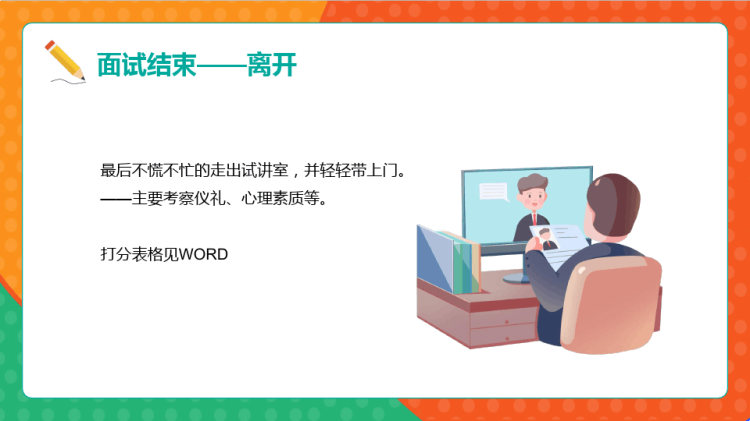 面试结束——离开

最后不慌不忙的走出试讲室，并轻轻带上门。
——主要考察仪礼、心理素质等。

打分表格见WORD